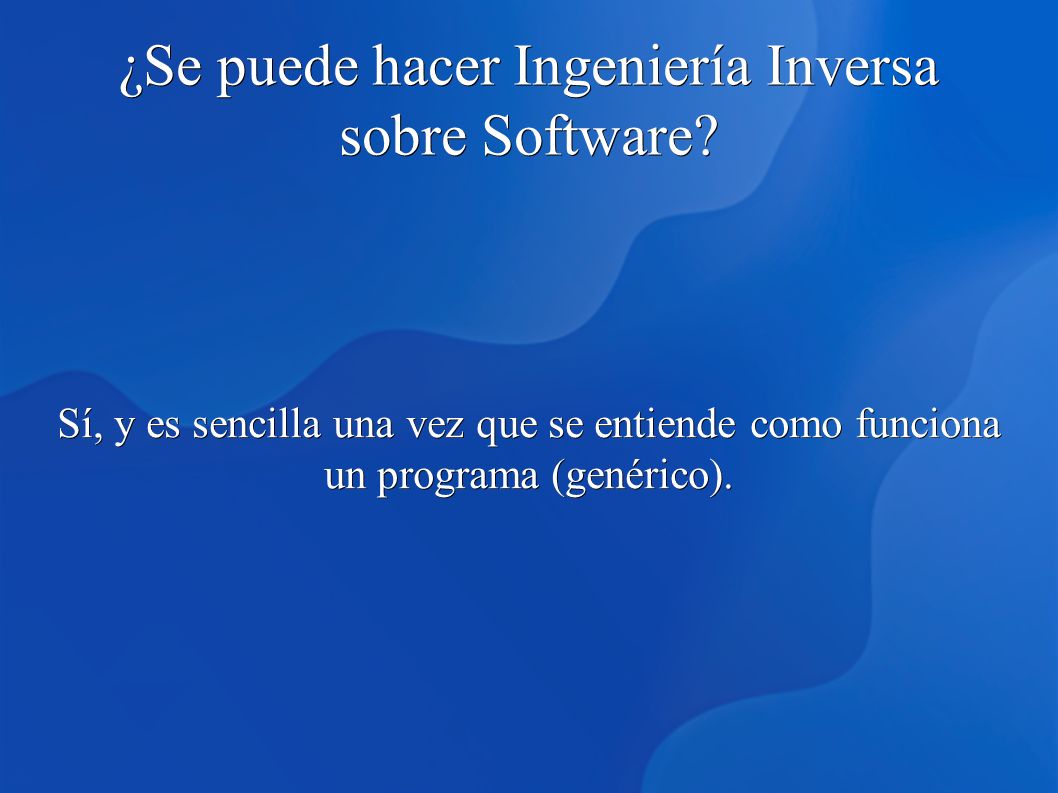 ¿Se puede hacer Ingeniería Inversa sobre Software?

Sí, y es sencilla una vez que se entiende como funciona un programa (genérico).